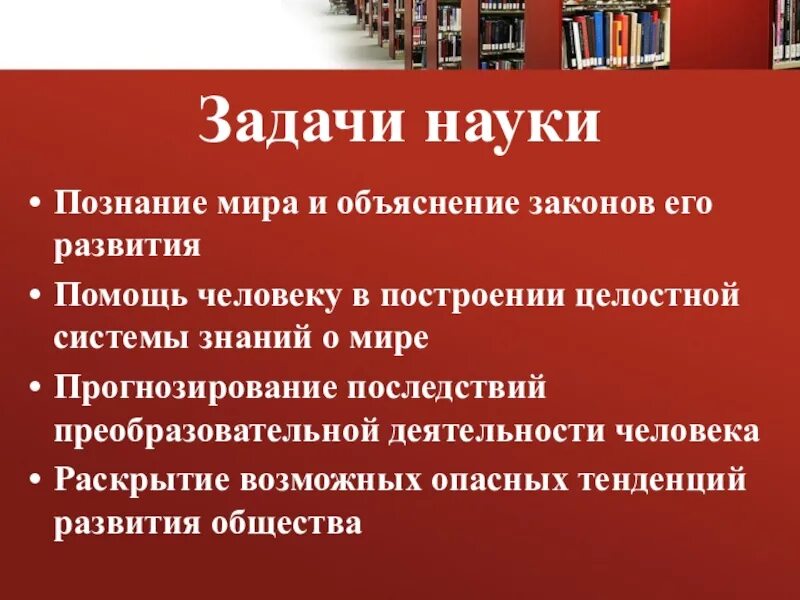 Задачи науки

• Познание мира и объяснение законов его развития
• Помощь человеку в построении целостной системы знаний о мире
• Прогнозирование последствий преобразовательной деятельности человека
• Раскрытие возможных опасных тенденций развития общества